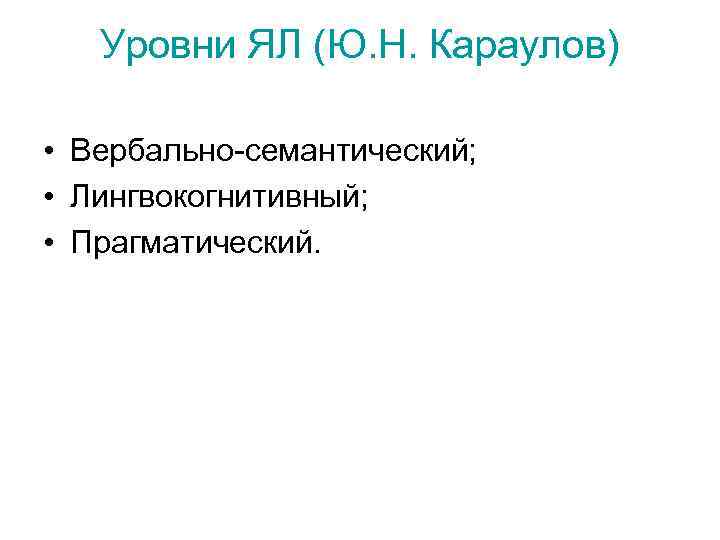 Уровни ЯЛ (Ю.Н. Караулов)

• Вербально-семантический;
• Лингвокогнитивный;
• Прагматический.